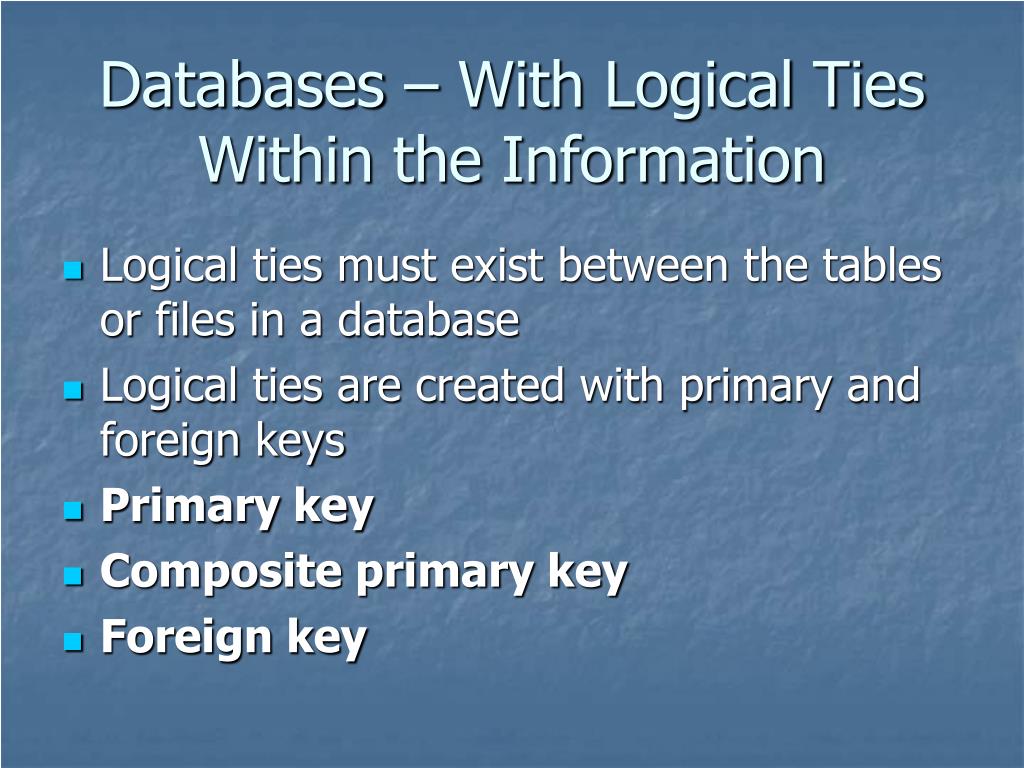 Databases – With Logical Ties Within the Information

Logical ties must exist between the tables or files in a database

Logical ties are created with primary and foreign keys

Primary key

Composite primary key

Foreign key